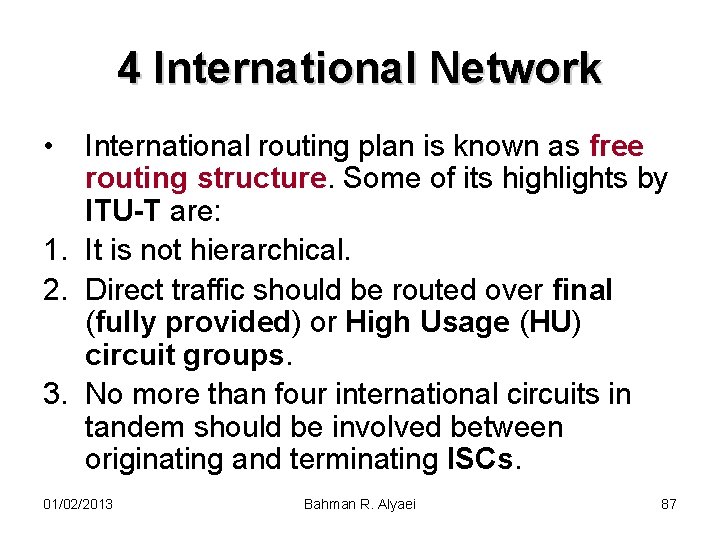 4 International Network

• International routing plan is known as free routing structure. Some of its highlights by ITU-T are:

1. It is not hierarchical.
2. Direct traffic should be routed over final (fully provided) or High Usage (HU) circuit groups.
3. No more than four international circuits in tandem should be involved between originating and terminating ISCs.

01/02/2013 Bahman R. Alyaei 87